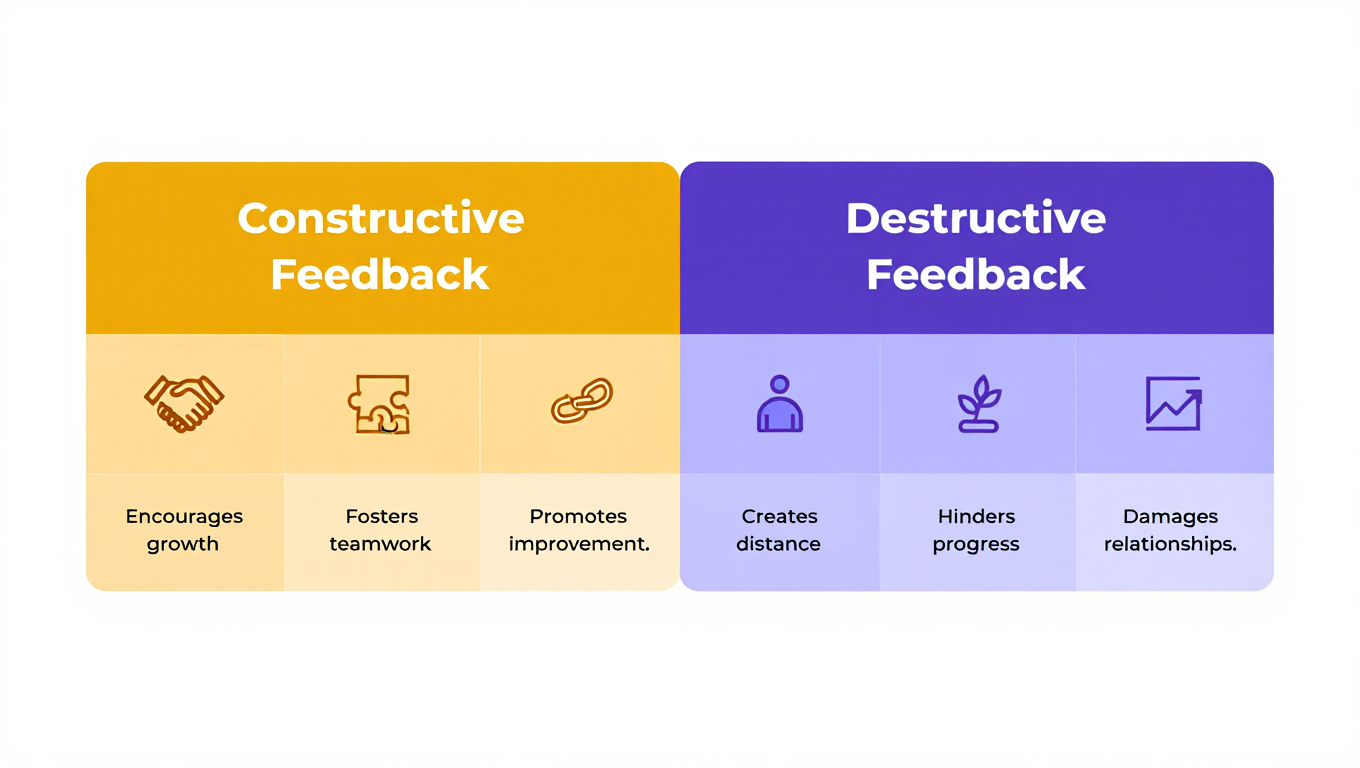 Constructive Feedback

Encourages growth

Fosters teamwork

Promotes improvement.

Destructive Feedback

Creates distance

Hinders progress

Damages relationships.